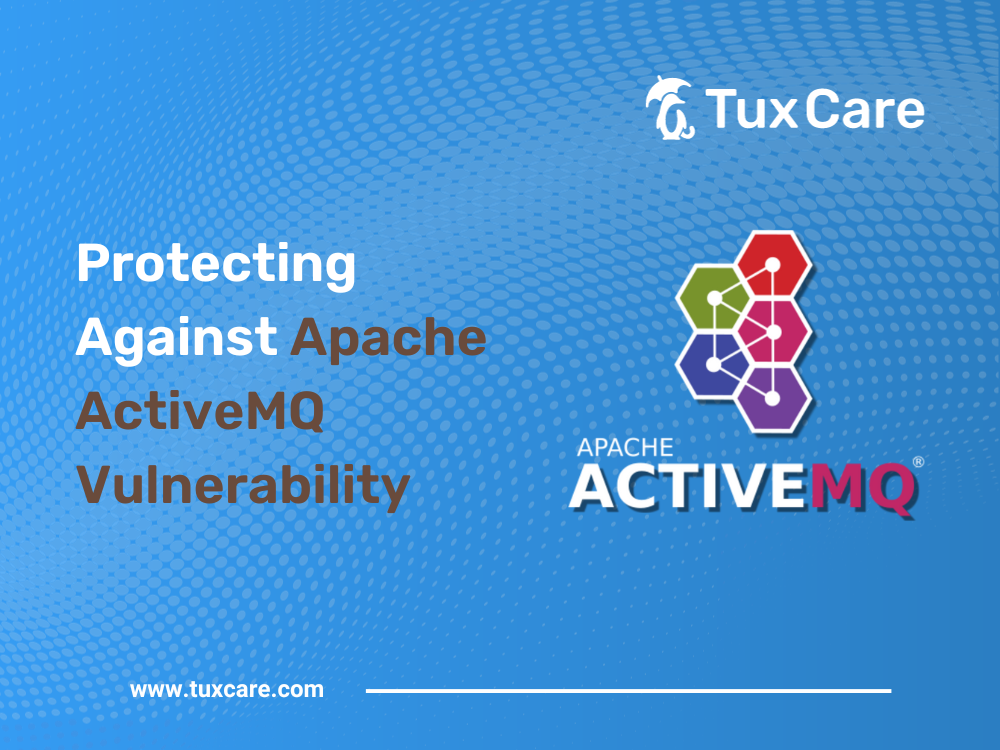 TuxCare

Protecting Against Apache ActiveMQ Vulnerability

APACHE
ACTIVEMQ®

www.tuxcare.com